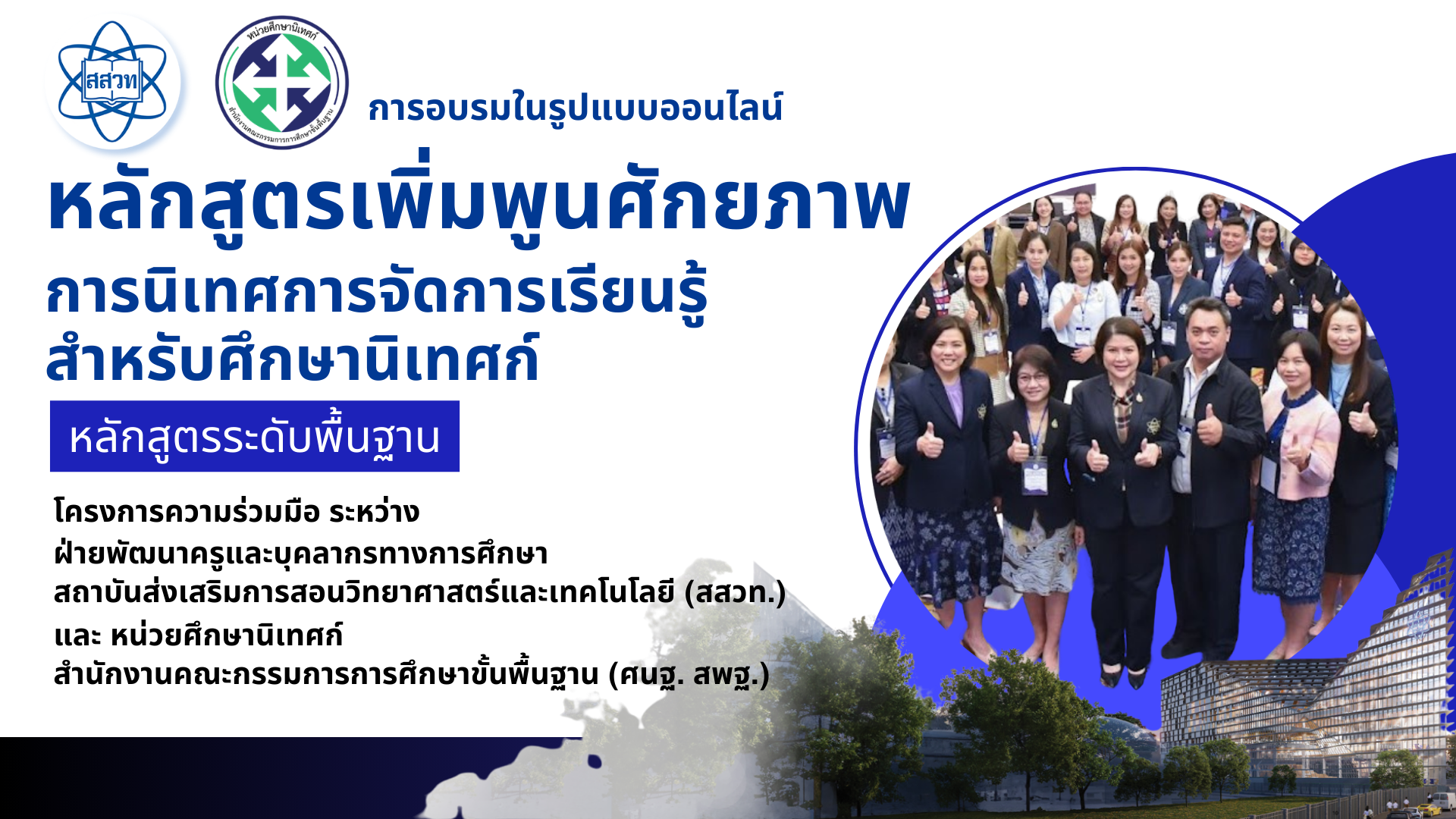 สสวท

หน่วยศึกษานิเทศก์

สำนักงานคณะกรรมการการศึกษาขั้นพื้นฐาน

การอบรมในรูปแบบออนไลน์

หลักสูตรเพิ่มพูนศักยภาพ

การนิเทศการจัดการเรียนรู้ สำหรับศึกษานิเทศก์

หลักสูตรระดับพื้นฐาน

โครงการความร่วมมือ ระหว่าง
ฝ่ายพัฒนาครูและบุคลากรทางการศึกษา
สถาบันส่งเสริมการสอนวิทยาศาสตร์และเทคโนโลยี (สสวท.)
และ หน่วยศึกษานิเทศก์
สำนักงานคณะกรรมการการศึกษาขั้นพื้นฐาน (ศนฐ. สพฐ.)